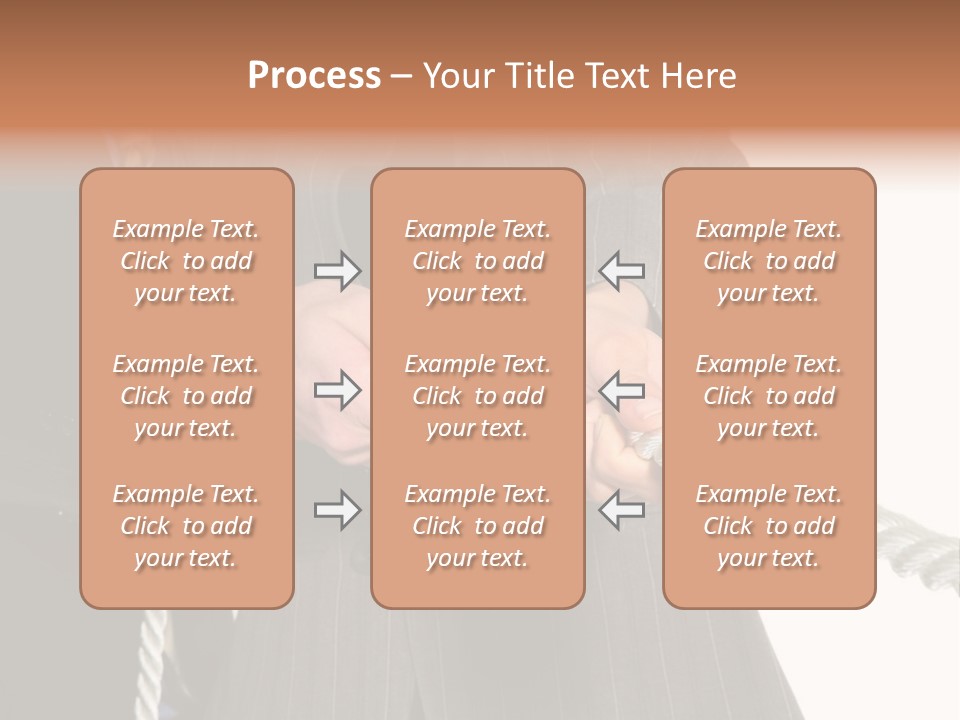 Process – Your Title Text Here

Example Text. Click to add your text.

Example Text. Click to add your text.

Example Text. Click to add your text.

Example Text. Click to add your text.

Example Text. Click to add your text.

Example Text. Click to add your text.

Example Text. Click to add your text.

Example Text. Click to add your text.

Example Text. Click to add your text.